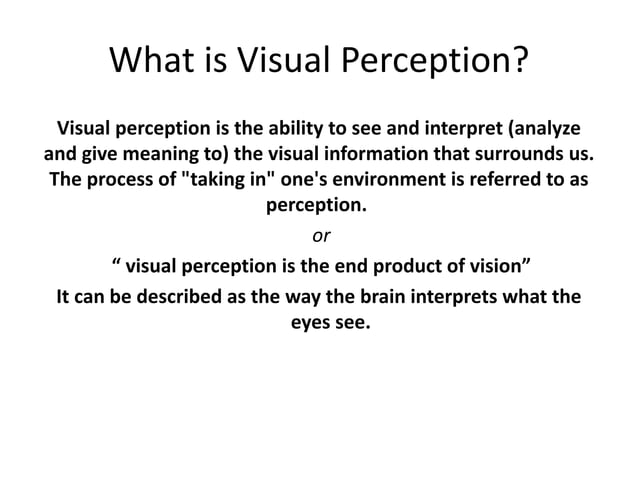 What is Visual Perception?

Visual perception is the ability to see and interpret (analyze and give meaning to) the visual information that surrounds us. The process of "taking in" one's environment is referred to as perception.

or

“ visual perception is the end product of vision”

It can be described as the way the brain interprets what the eyes see.